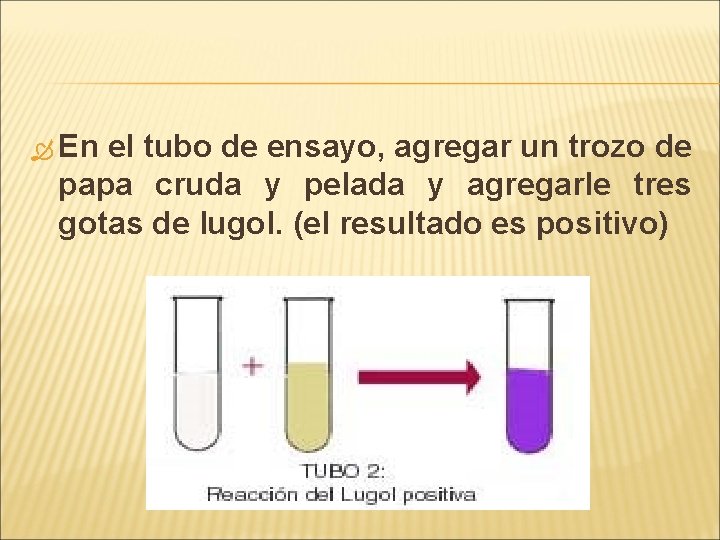 En el tubo de ensayo, agregar un trozo de papa cruda y pelada y agregarle tres gotas de lugol. (el resultado es positivo)

+

TUBO 2:
Reacción del Lugol positiva